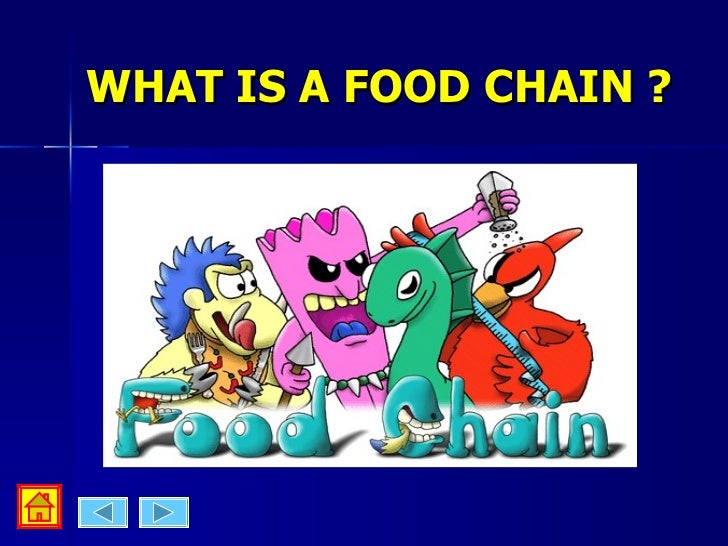 WHAT IS A FOOD CHAIN ?

Food Chain